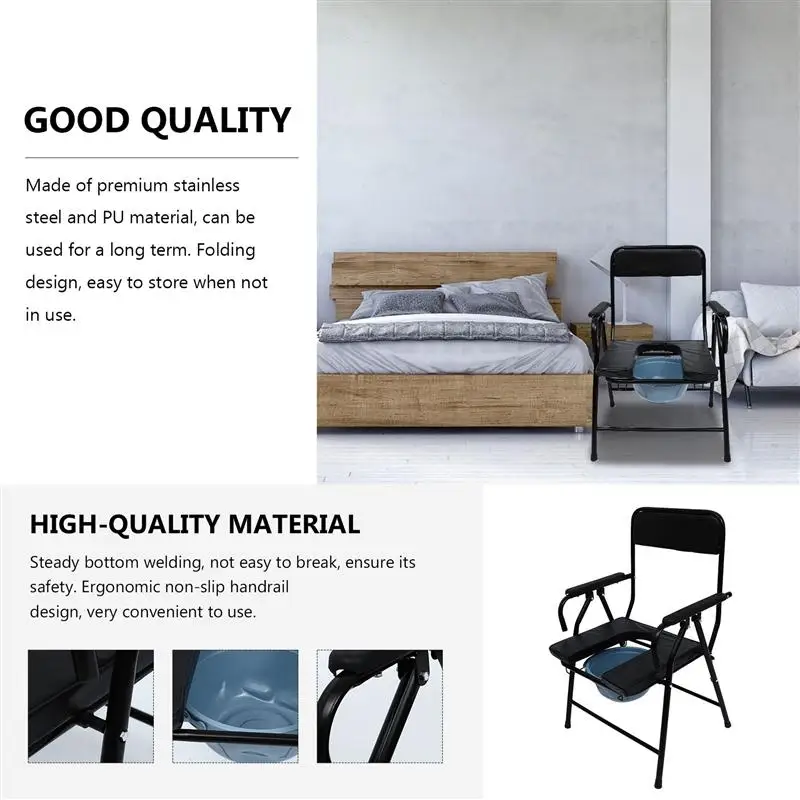 GOOD QUALITY

Made of premium stainless steel and PU material, can be used for a long term. Folding design, easy to store when not in use.

HIGH-QUALITY MATERIAL

Steady bottom welding, not easy to break, ensure its safety. Ergonomic non-slip handrail design, very convenient to use.